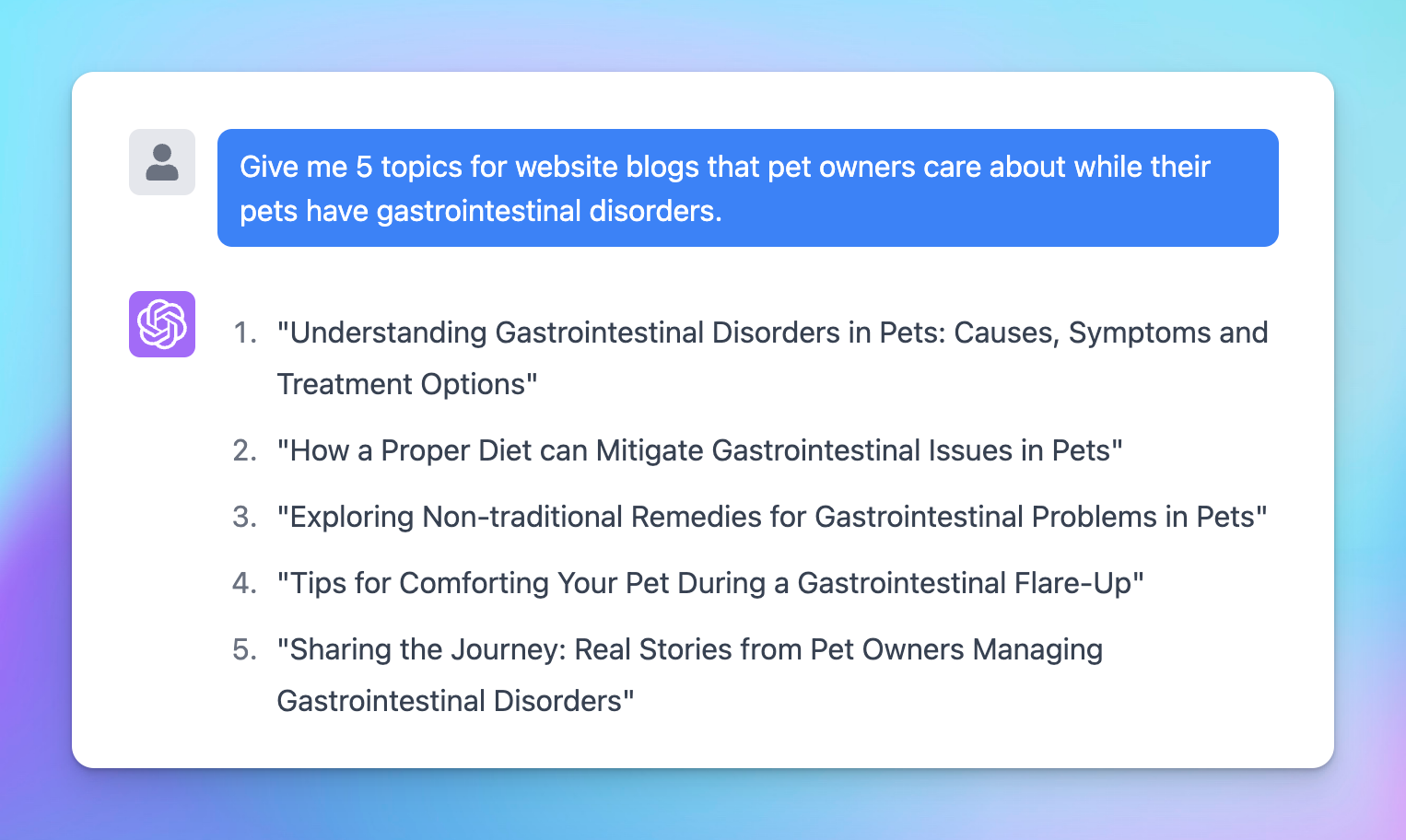 Give me 5 topics for website blogs that pet owners care about while their pets have gastrointestinal disorders.

1. "Understanding Gastrointestinal Disorders in Pets: Causes, Symptoms and Treatment Options"
2. "How a Proper Diet can Mitigate Gastrointestinal Issues in Pets"
3. "Exploring Non-traditional Remedies for Gastrointestinal Problems in Pets"
4. "Tips for Comforting Your Pet During a Gastrointestinal Flare-Up"
5. "Sharing the Journey: Real Stories from Pet Owners Managing Gastrointestinal Disorders"